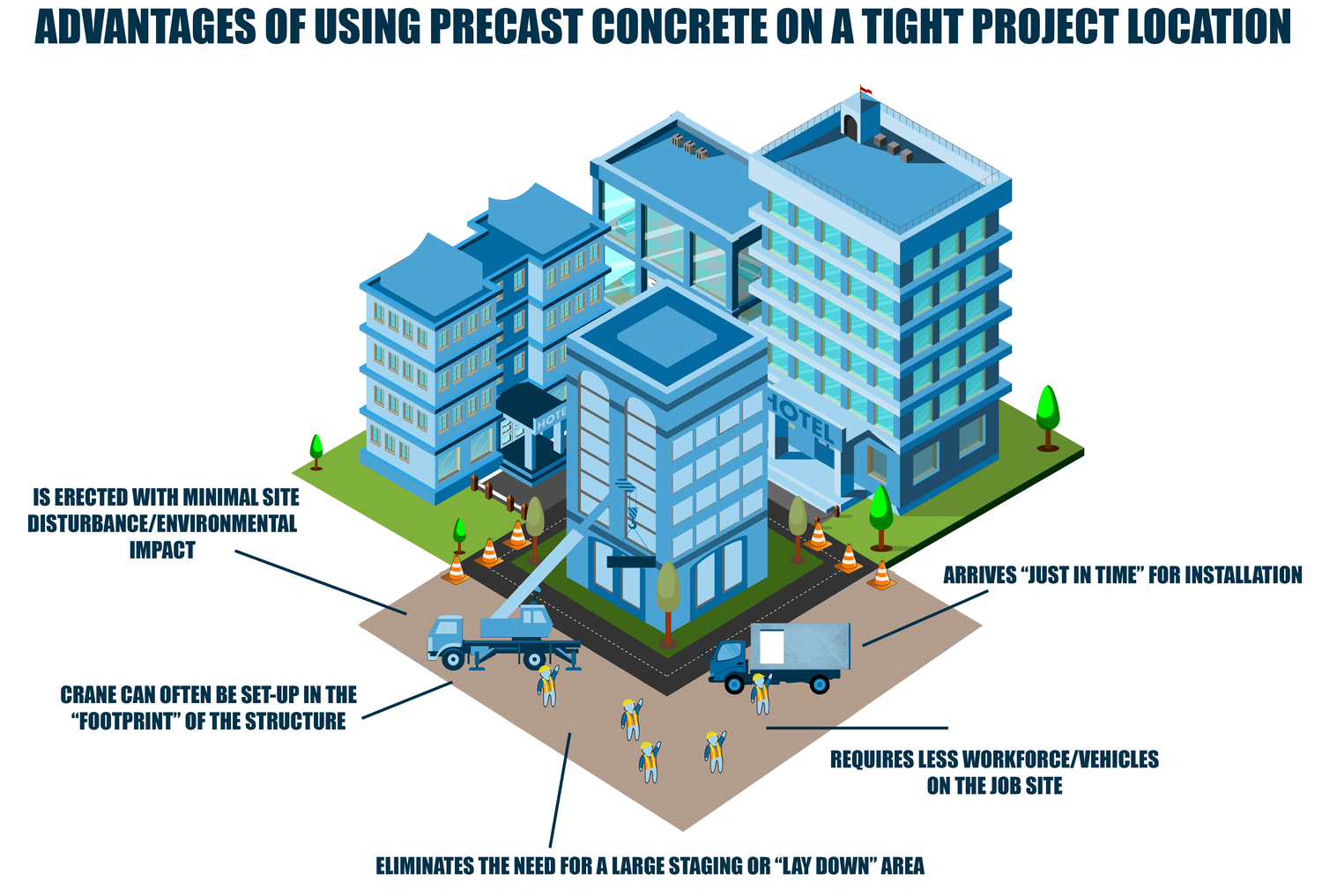 ADVANTAGES OF USING PRECAST CONCRETE ON A TIGHT PROJECT LOCATION

HOTEL

HOTEL

IS ERECTED WITH MINIMAL SITE DISTURBANCE/ENVIRONMENTAL IMPACT

ARRIVES "JUST IN TIME" FOR INSTALLATION

CRANE CAN OFTEN BE SET-UP IN THE "FOOTPRINT" OF THE STRUCTURE

REQUIRES LESS WORKFORCE/VEHICLES ON THE JOB SITE

ELIMINATES THE NEED FOR A LARGE STAGING OR "LAY DOWN" AREA